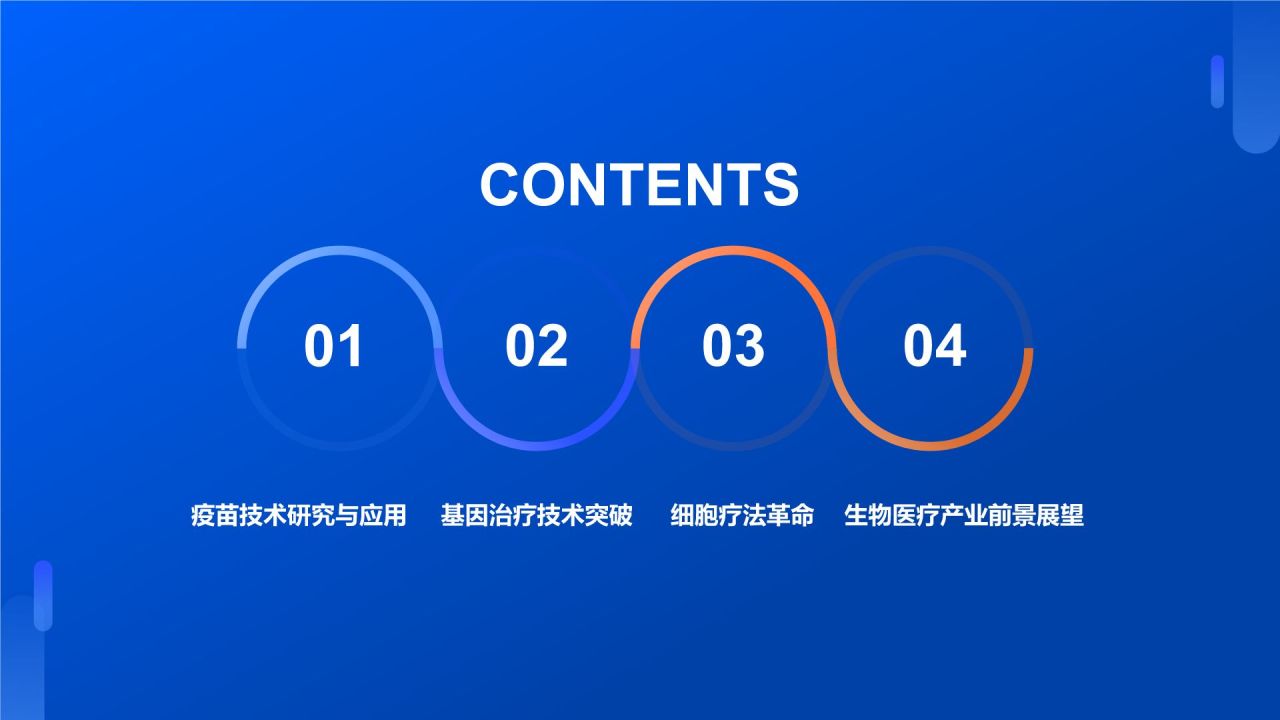 CONTENTS

01

02

03

04

疫苗技术研究与应用

基因治疗技术突破

细胞疗法革命

生物医疗产业前景展望